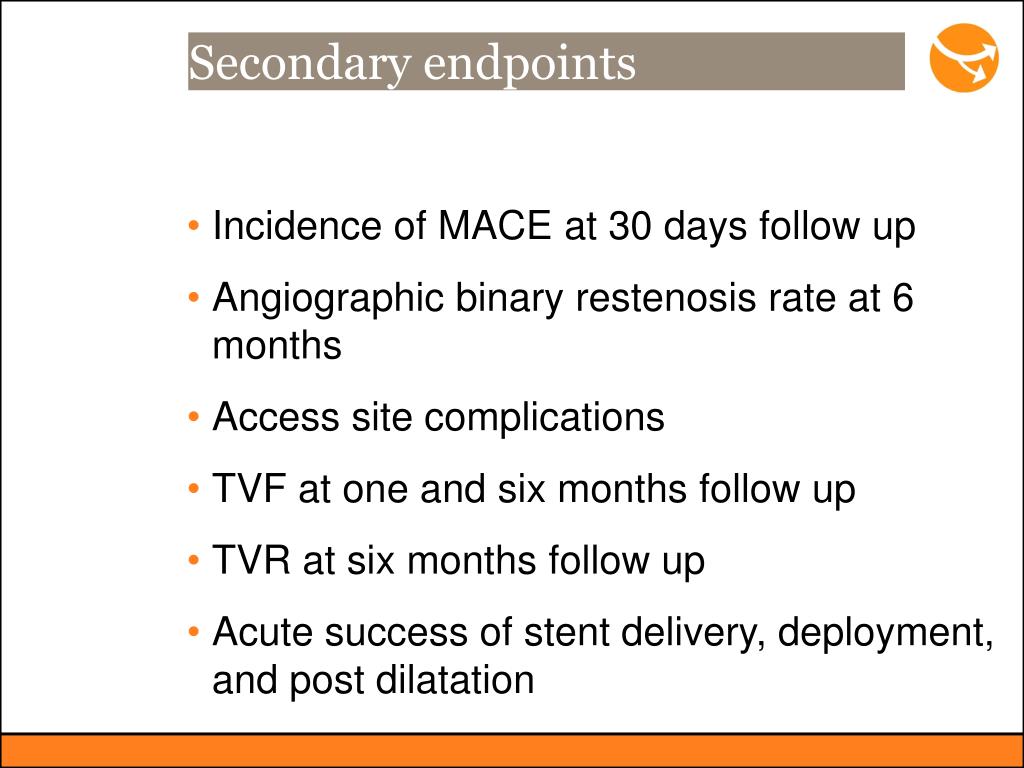 Secondary endpoints

• Incidence of MACE at 30 days follow up
• Angiographic binary restenosis rate at 6 months
• Access site complications
• TVF at one and six months follow up
• TVR at six months follow up
• Acute success of stent delivery, deployment, and post dilatation